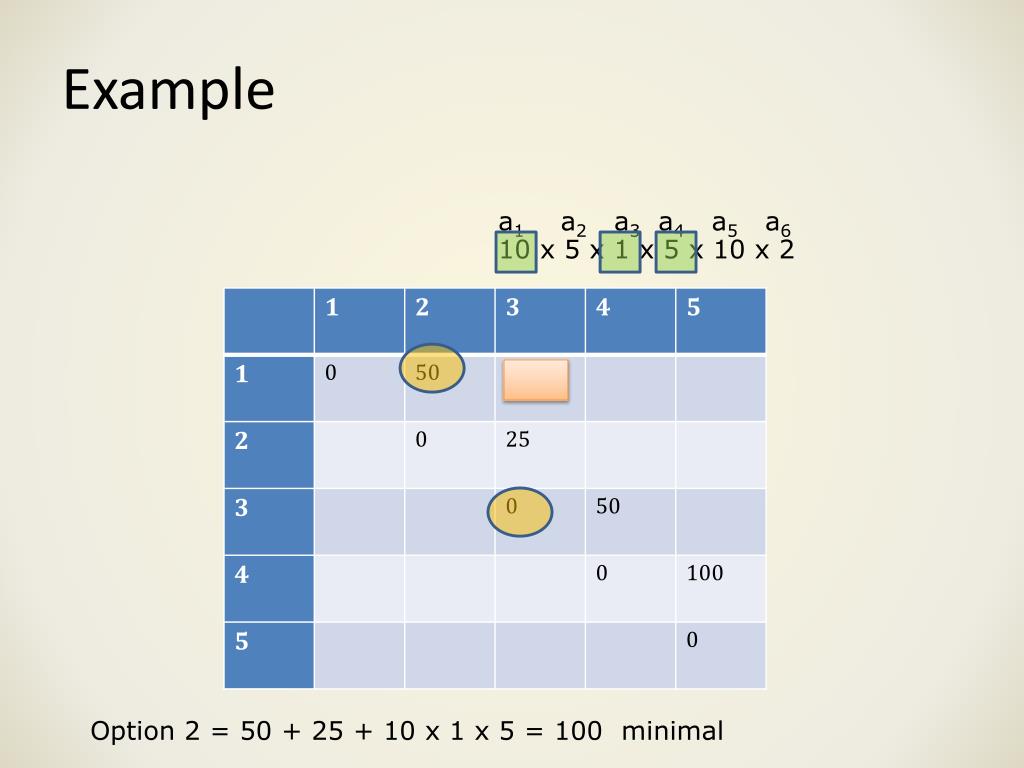 Example

$a_1$ $a_2$ $a_3$ $a_4$ $a_5$ $a_6$
10 x 5 x 1 x 5 x 10 x 2

| | 1 | 2 | 3 | 4 | 5 |
|---|---|---|---|---|---|
| 1 | 0 | 50 | | | |
| 2 | | 0 | 25 | | |
| 3 | | | 0 | 50 | |
| 4 | | | | 0 | 100 |
| 5 | | | | | 0 |

Option 2 = 50 + 25 + 10 x 1 x 5 = 100 minimal